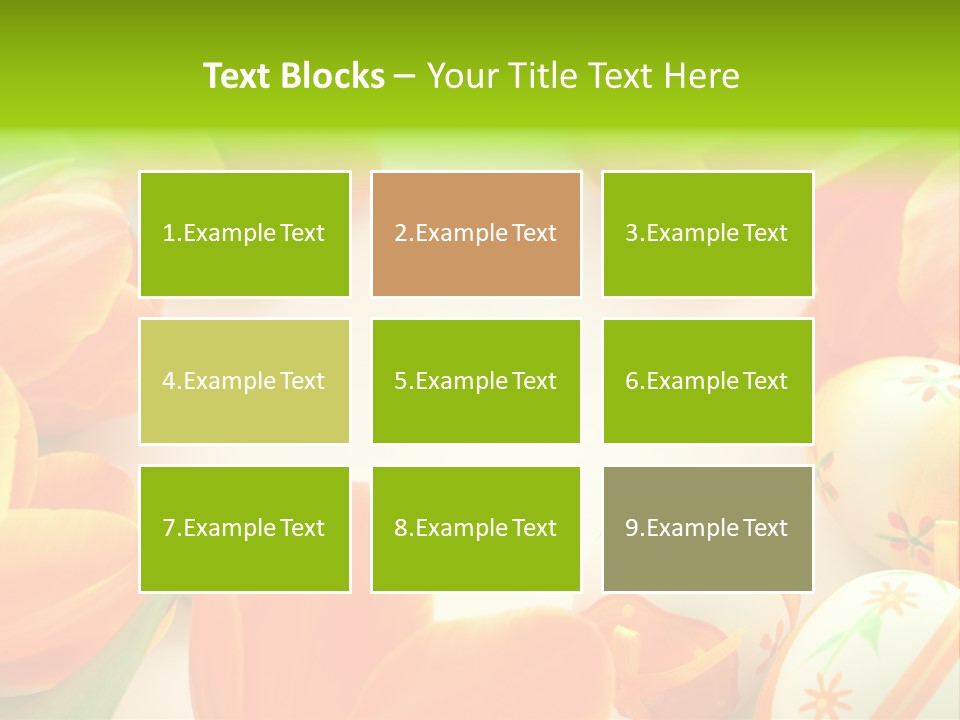 Text Blocks – Your Title Text Here

1.Example Text

2.Example Text

3.Example Text

4.Example Text

5.Example Text

6.Example Text

7.Example Text

8.Example Text

9.Example Text